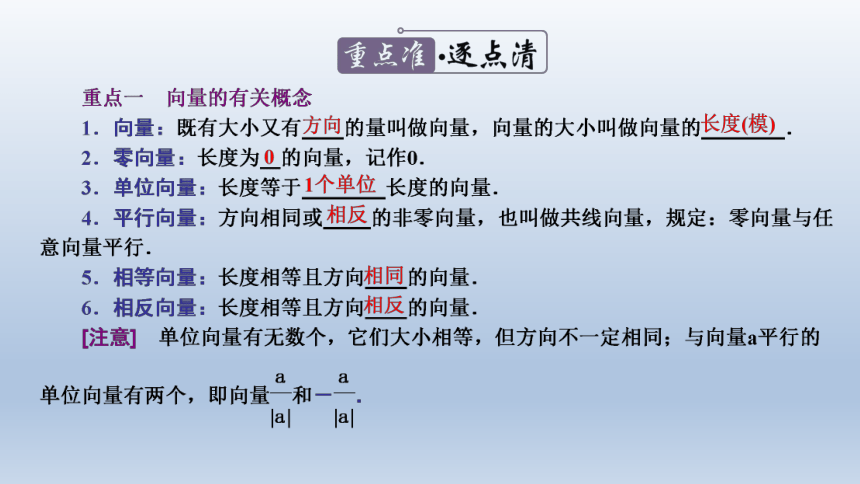 重点准·逐点清

重点一　向量的有关概念

1．向量：既有大小又有方向的量叫做向量，向量的大小叫做向量的长度(模).

2．零向量：长度为0的向量，记作0.

3．单位向量：长度等于1个单位长度的向量.

4．平行向量：方向相同或相反的非零向量，也叫做共线向量，规定：零向量与任意向量平行.

5．相等向量：长度相等且方向相同的向量.

6．相反向量：长度相等且方向相反的向量.

[注意]　单位向量有无数个，它们大小相等，但方向不一定相同；与向量a平行的单位向量有两个，即向量$\frac{a}{|a|}$和$-\frac{a}{|a|}$.